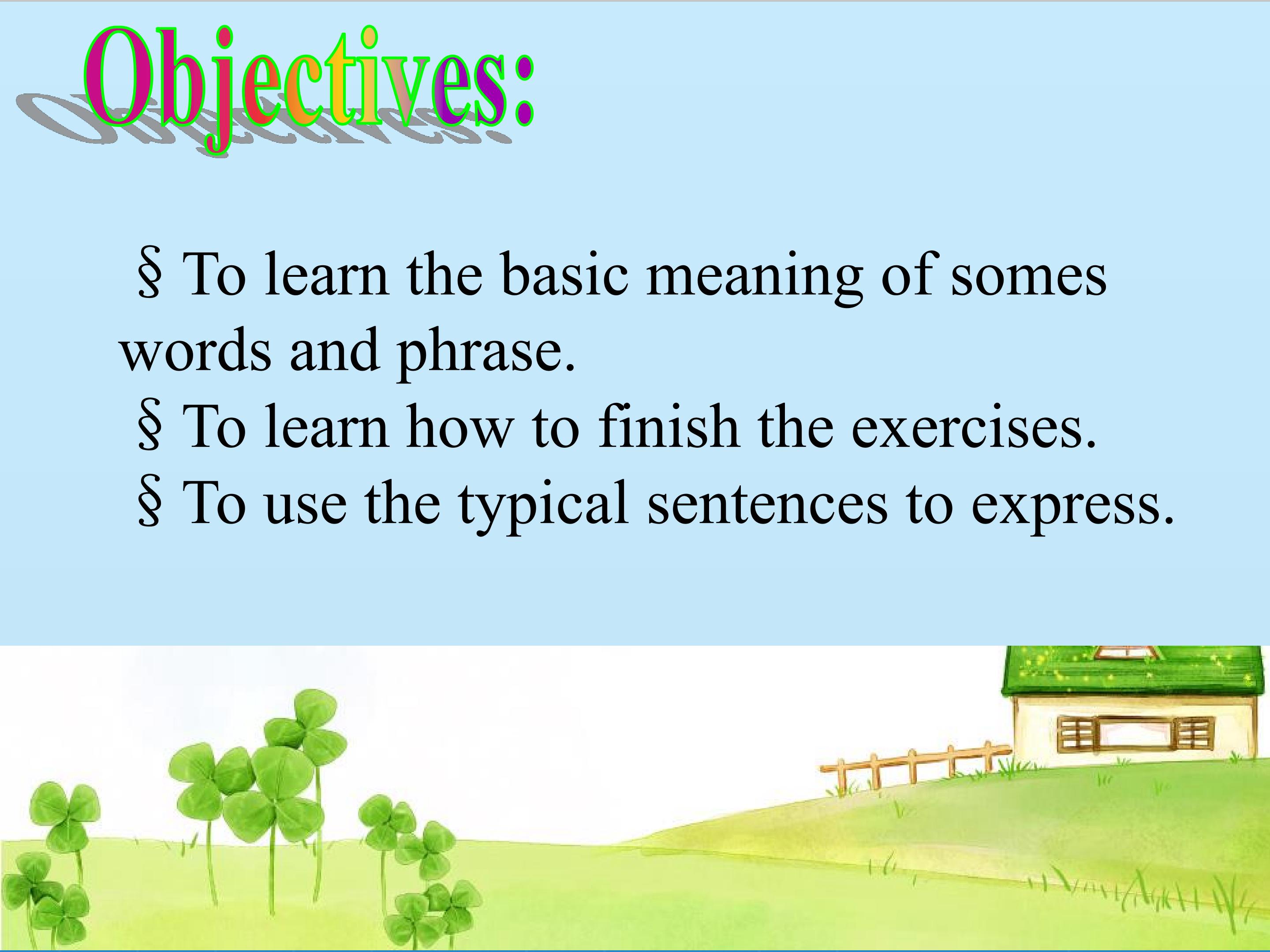 Objectives:

§ To learn the basic meaning of somes words and phrase.
§ To learn how to finish the exercises.
§ To use the typical sentences to express.